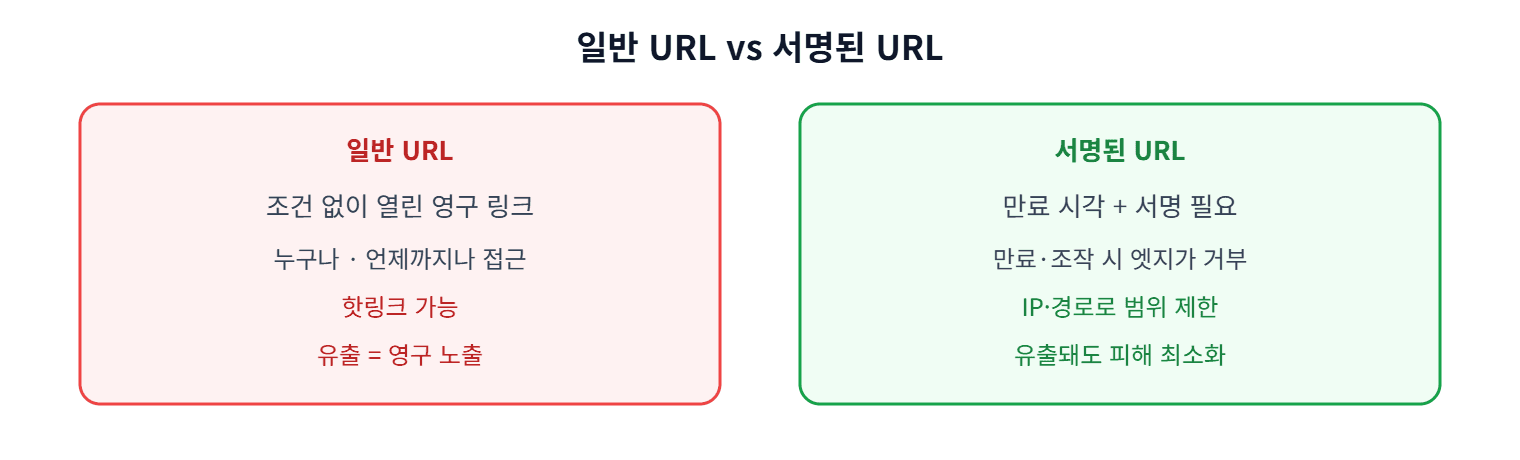 일반 URL vs 서명된 URL

일반 URL

조건 없이 열린 영구 링크

누구나 · 언제까지나 접근

핫링크 가능

유출 = 영구 노출

서명된 URL

만료 시각 + 서명 필요

만료·조작 시 엣지가 거부

IP·경로로 범위 제한

유출돼도 피해 최소화